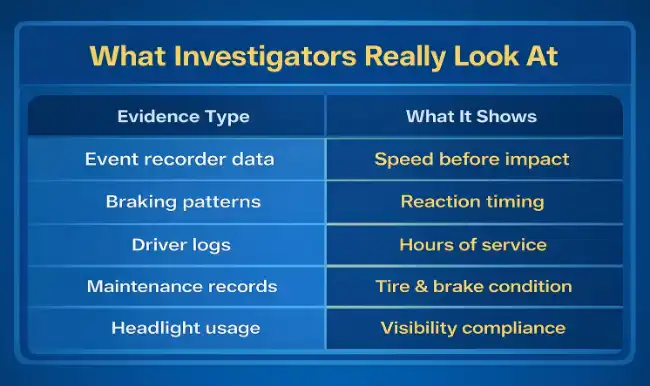 What Investigators Really Look At

| Evidence Type | What It Shows |
|---|---|
| Event recorder data | Speed before impact |
| Braking patterns | Reaction timing |
| Driver logs | Hours of service |
| Maintenance records | Tire & brake condition |
| Headlight usage | Visibility compliance |